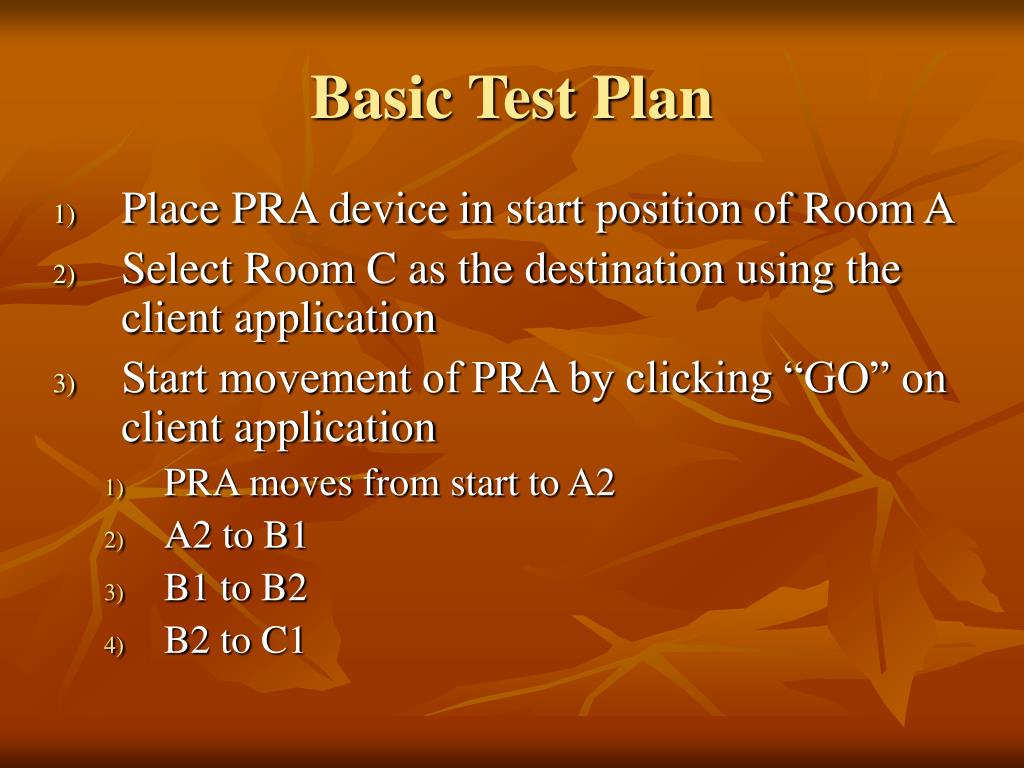 Basic Test Plan

1) Place PRA device in start position of Room A
2) Select Room C as the destination using the client application
3) Start movement of PRA by clicking “GO” on client application
1) PRA moves from start to A2
2) A2 to B1
3) B1 to B2
4) B2 to C1